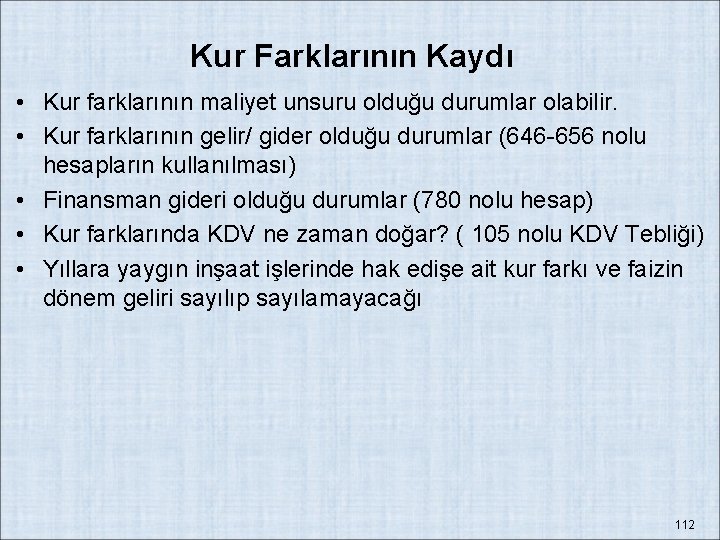 Kur Farklarının Kaydı

• Kur farklarının maliyet unsuru olduğu durumlar olabilir.
• Kur farklarının gelir/ gider olduğu durumlar (646-656 nolu hesapların kullanılması)
• Finansman gideri olduğu durumlar (780 nolu hesap)
• Kur farklarında KDV ne zaman doğar? ( 105 nolu KDV Tebliği)
• Yıllara yaygın inşaat işlerinde hak edişe ait kur farkı ve faizin dönem geliri sayılıp sayılamayacağı

112